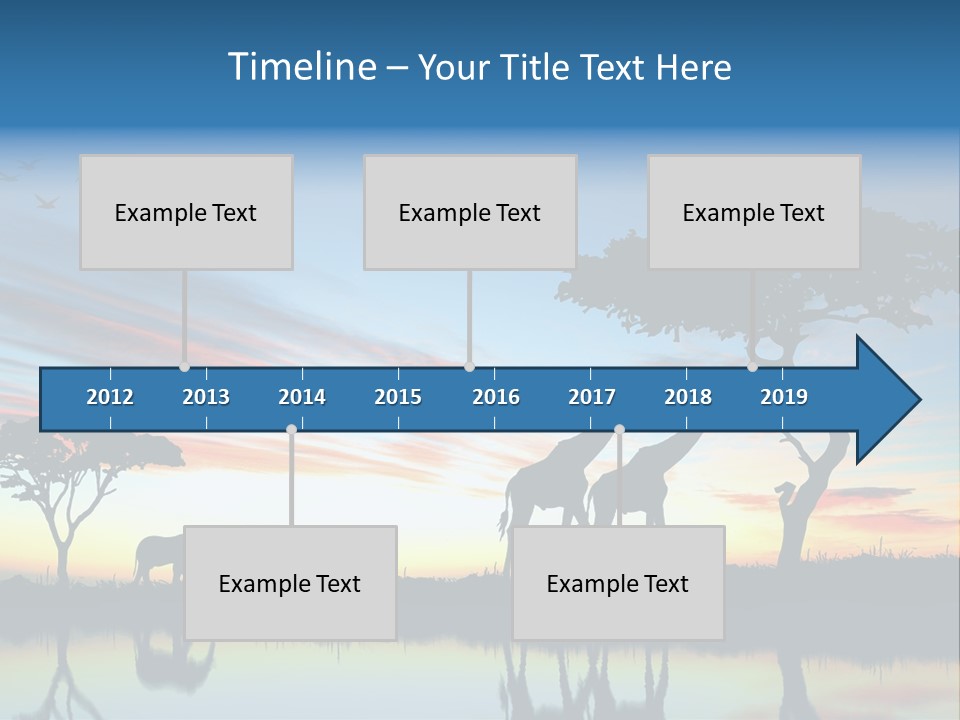 Timeline – Your Title Text Here

Example Text

Example Text

Example Text

2012 2013 2014 2015 2016 2017 2018 2019

Example Text

Example Text